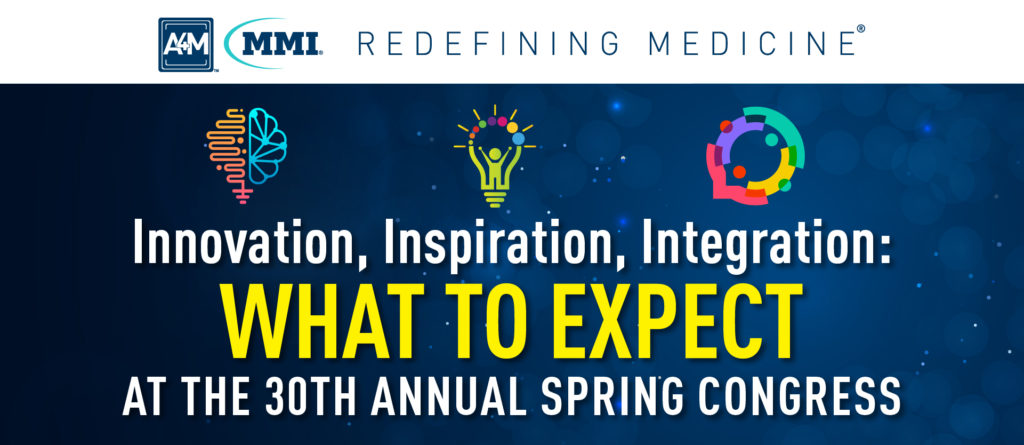 A4M MMI REDEFINING MEDICINE®

Innovation, Inspiration, Integration:
WHAT TO EXPECT
AT THE 30TH ANNUAL SPRING CONGRESS